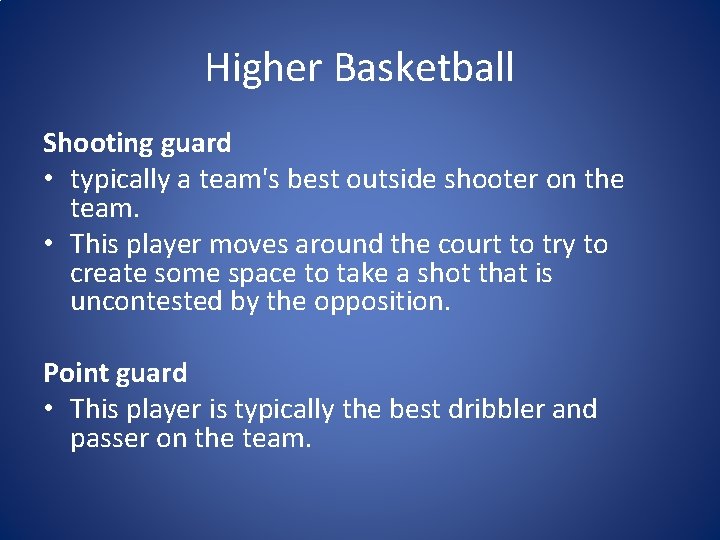 Higher Basketball

Shooting guard

• typically a team's best outside shooter on the team.

• This player moves around the court to try to create some space to take a shot that is uncontested by the opposition.

Point guard

• This player is typically the best dribbler and passer on the team.